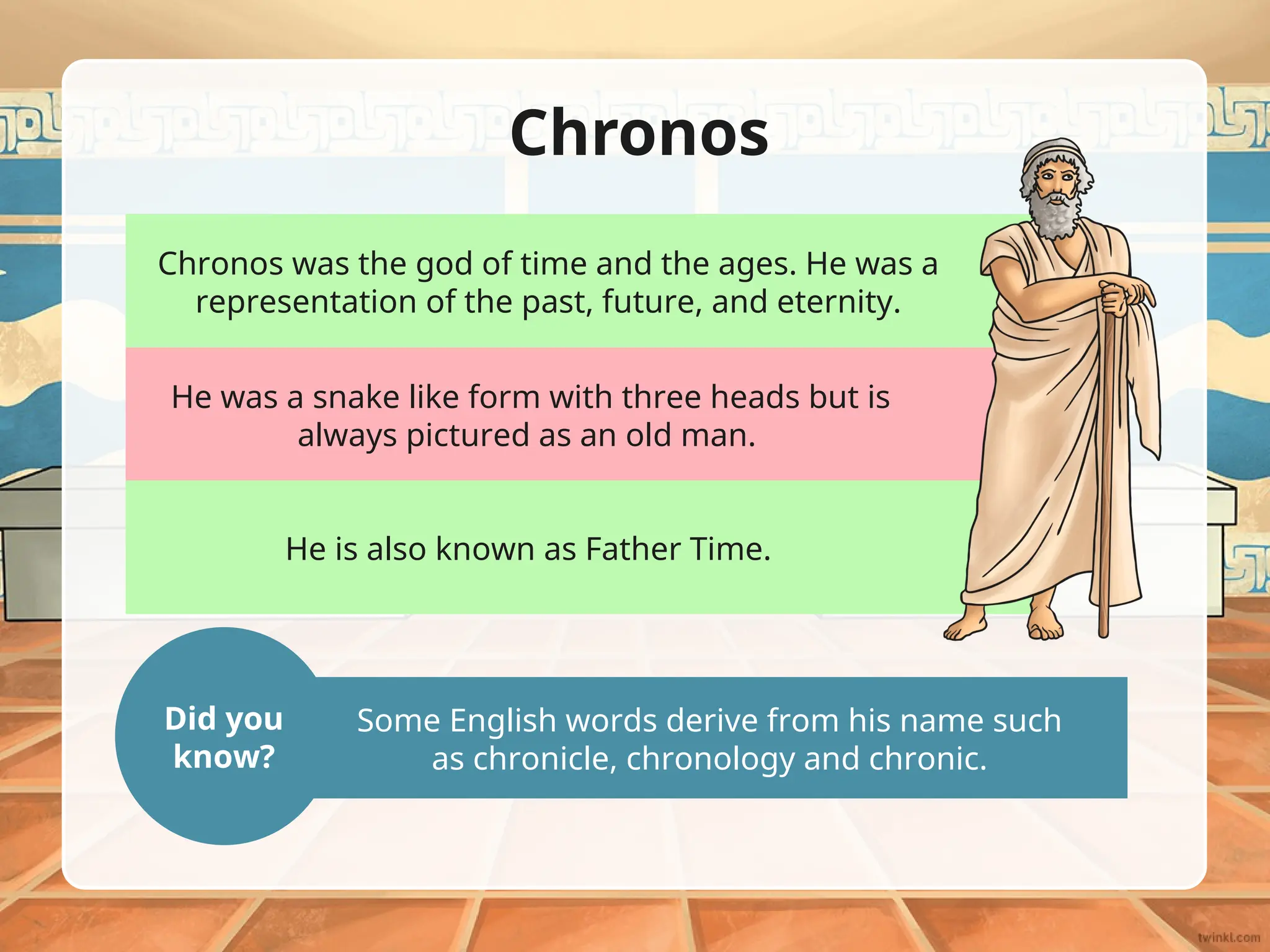 Chronos

Chronos was the god of time and the ages. He was a representation of the past, future, and eternity.

He was a snake like form with three heads but is always pictured as an old man.

He is also known as Father Time.

Did you know?

Some English words derive from his name such as chronicle, chronology and chronic.

twinkl.com